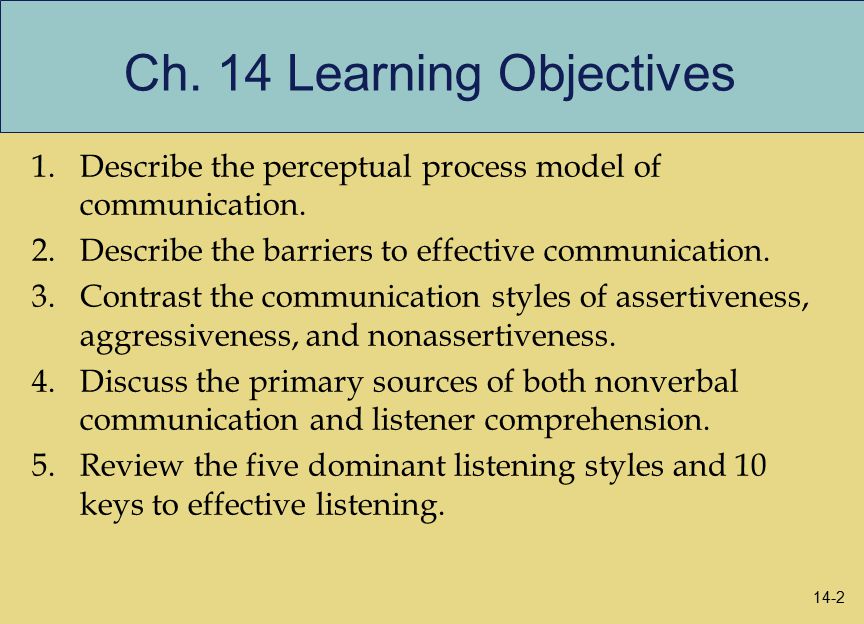 Ch. 14 Learning Objectives

1. Describe the perceptual process model of communication.
2. Describe the barriers to effective communication.
3. Contrast the communication styles of assertiveness, aggressiveness, and nonassertiveness.
4. Discuss the primary sources of both nonverbal communication and listener comprehension.
5. Review the five dominant listening styles and 10 keys to effective listening.

14-2